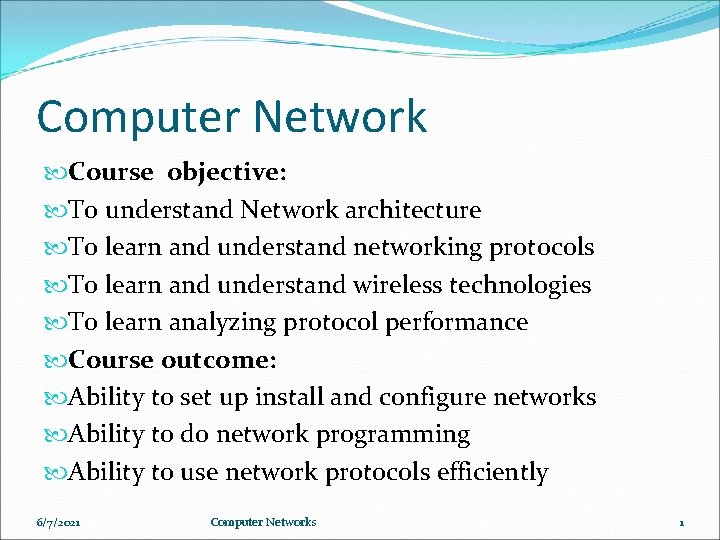 Computer Network

Course objective:

To understand Network architecture

To learn and understand networking protocols

To learn and understand wireless technologies

To learn analyzing protocol performance

Course outcome:

Ability to set up install and configure networks

Ability to do network programming

Ability to use network protocols efficiently

6/7/2021 Computer Networks 1